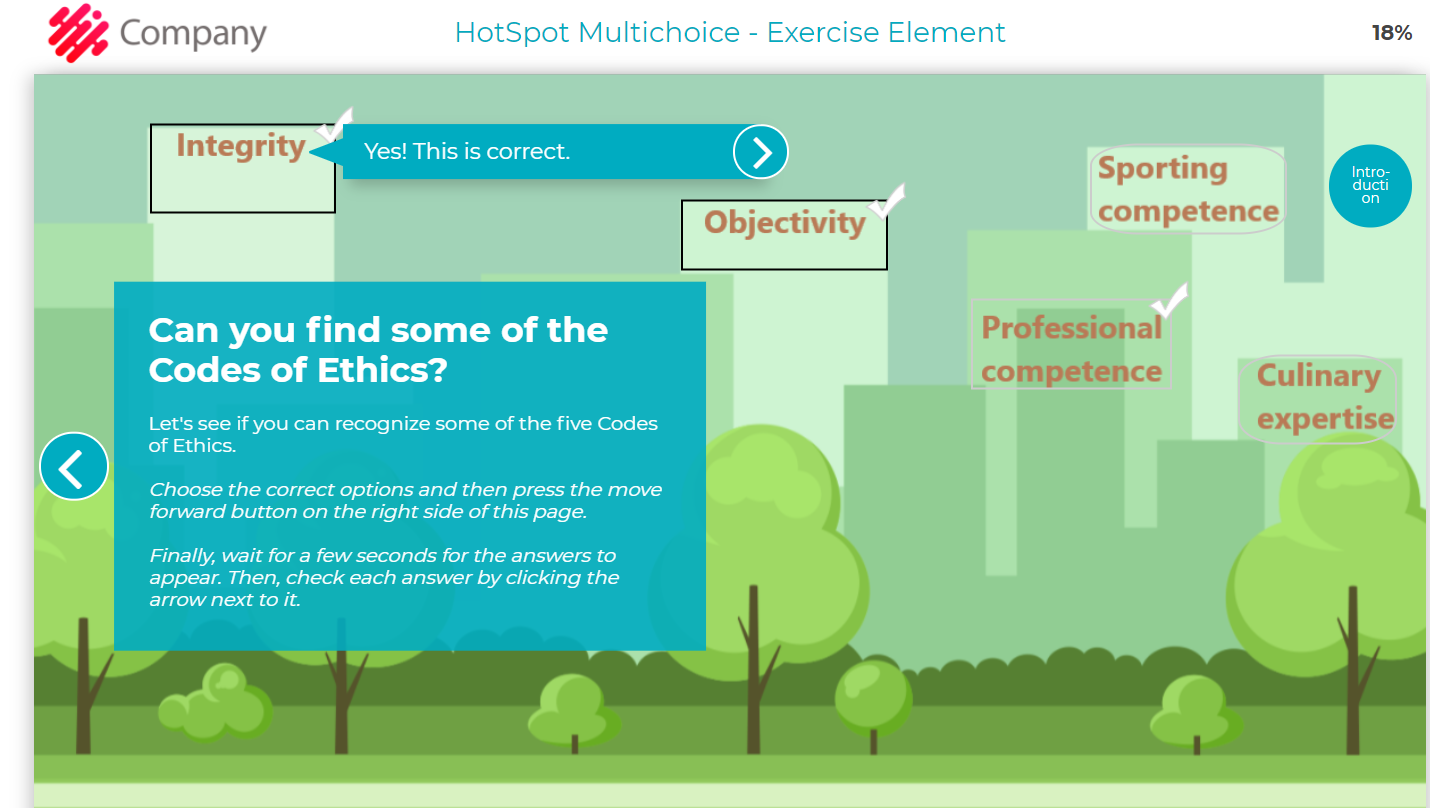 Company

HotSpot Multichoice - Exercise Element

18%

Integrity

Yes! This is correct.

Objectivity

Sporting competence

Intro-ducti on

Professional competence

Culinary expertise

Can you find some of the Codes of Ethics?

Let's see if you can recognize some of the five Codes of Ethics.

Choose the correct options and then press the move forward button on the right side of this page.

Finally, wait for a few seconds for the answers to appear. Then, check each answer by clicking the arrow next to it.